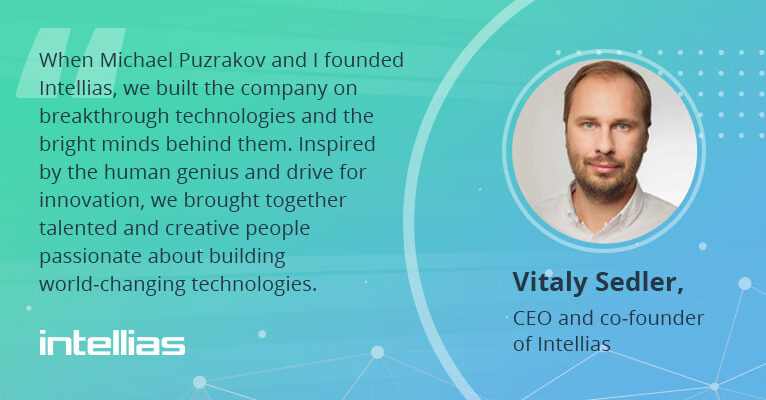 When Michael Puzrakov and I founded Intellias, we built the company on breakthrough technologies and the bright minds behind them. Inspired by the human genius and drive for innovation, we brought together talented and creative people passionate about building world-changing technologies.

intellias

Vitaly Sedler,

CEO and co-founder of Intellias